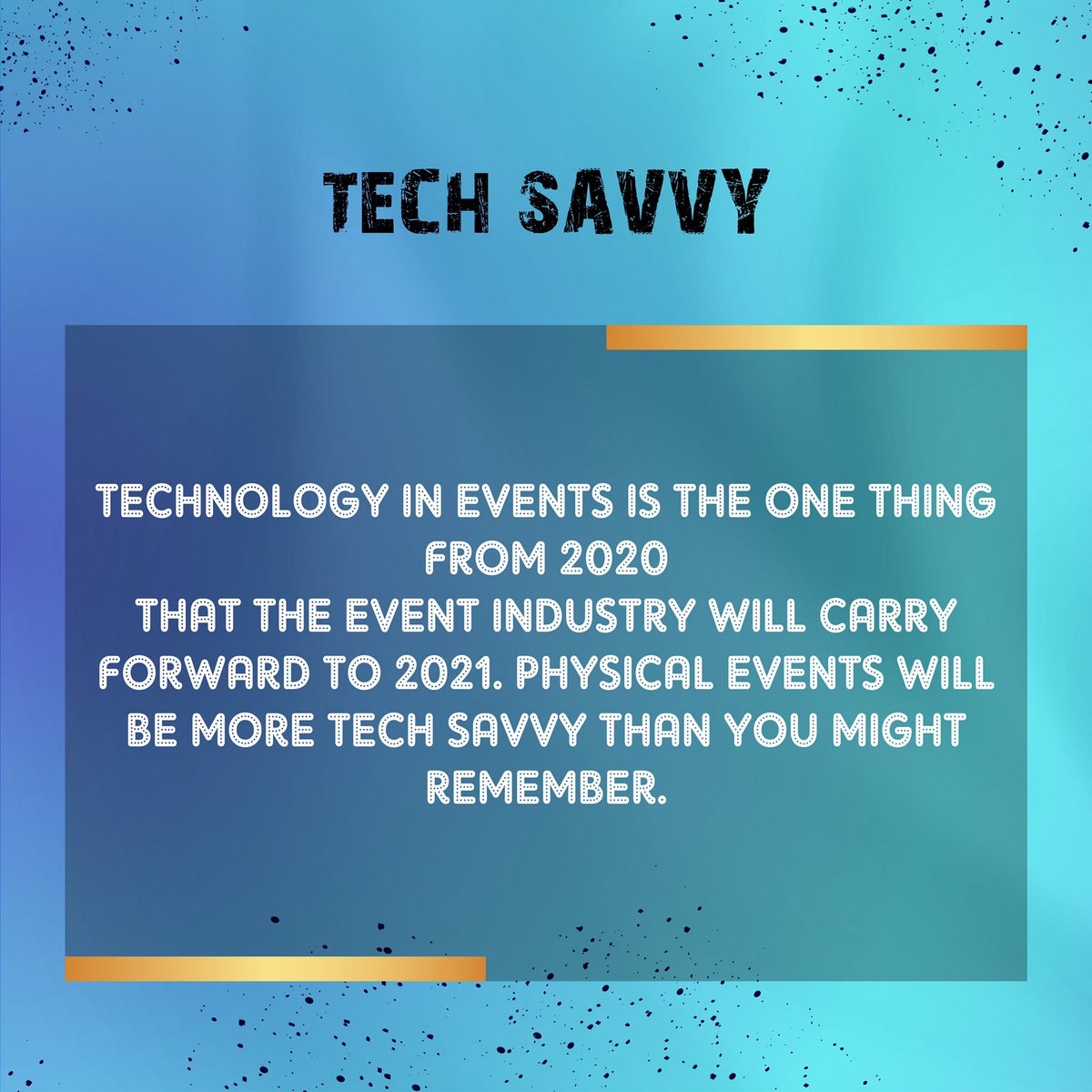 TECH SAVVY

TECHNOLOGY IN EVENTS IS THE ONE THING FROM 2020
THAT THE EVENT INDUSTRY WILL CARRY FORWARD TO 2021. PHYSICAL EVENTS WILL BE MORE TECH SAVVY THAN YOU MIGHT REMEMBER.